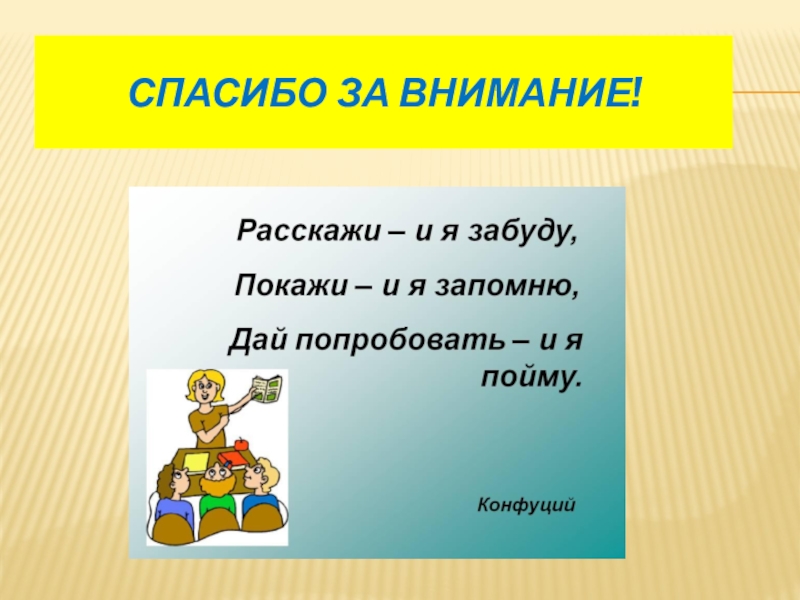 СПАСИБО ЗА ВНИМАНИЕ!

Расскажи – и я забуду,

Покажи – и я запомню,

Дай попробовать – и я пойму.

Конфуций